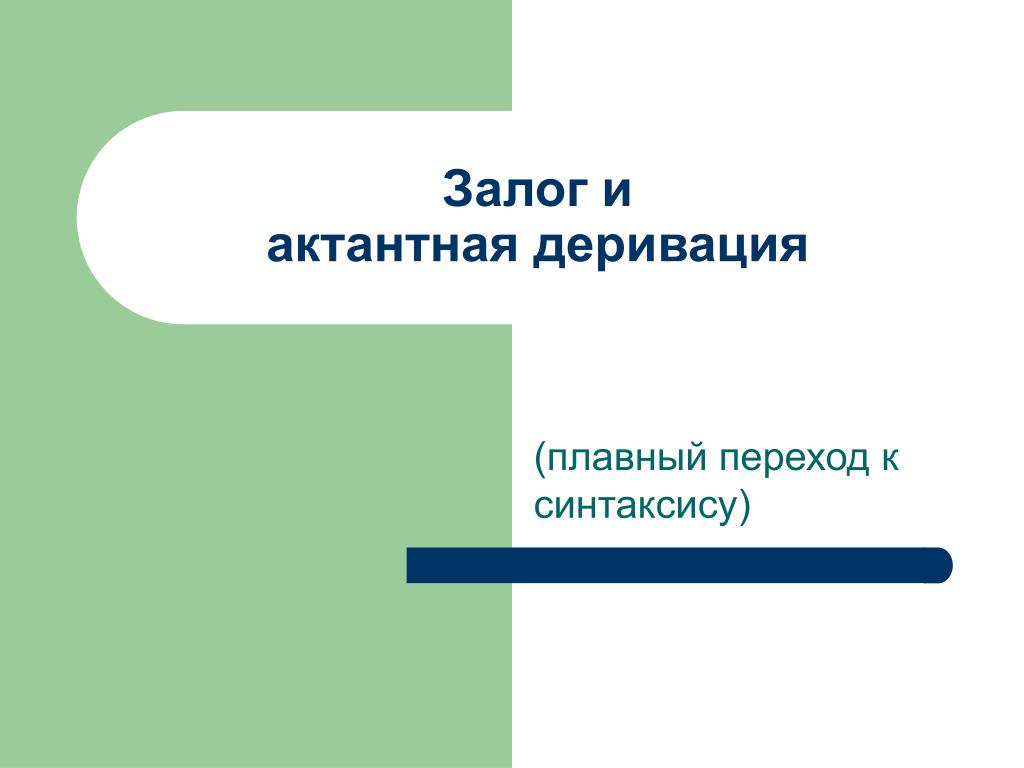 Залог и
актантная деривация

(плавный переход к синтаксису)